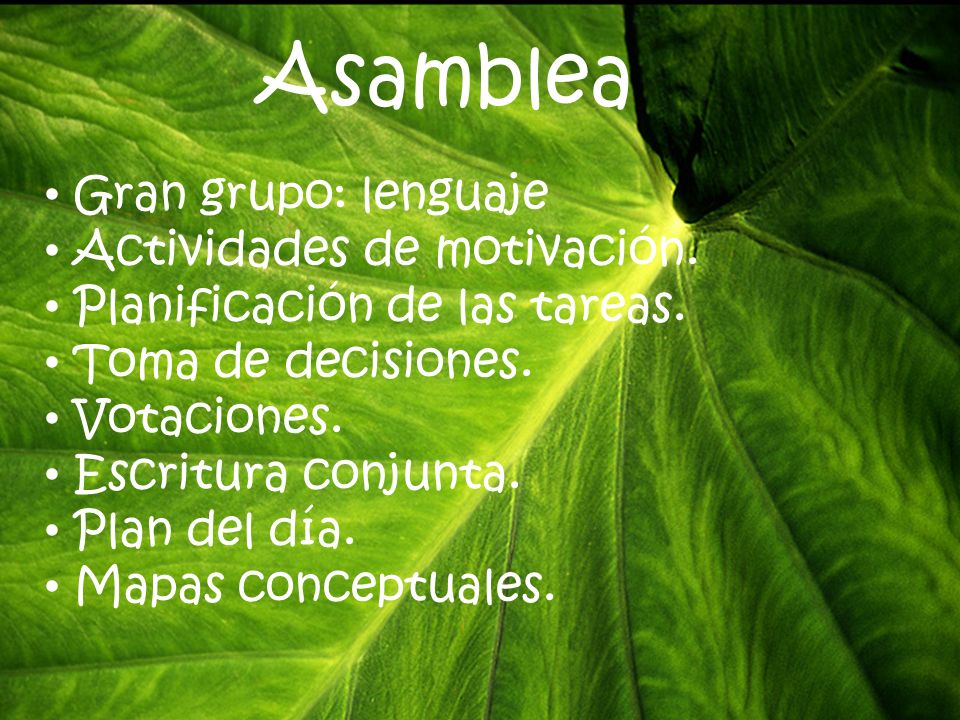 Asamblea

• Gran grupo: lenguaje
• Actividades de motivación.
• Planificación de las tareas.
• Toma de decisiones.
• Votaciones.
• Escritura conjunta.
• Plan del día.
• Mapas conceptuales.